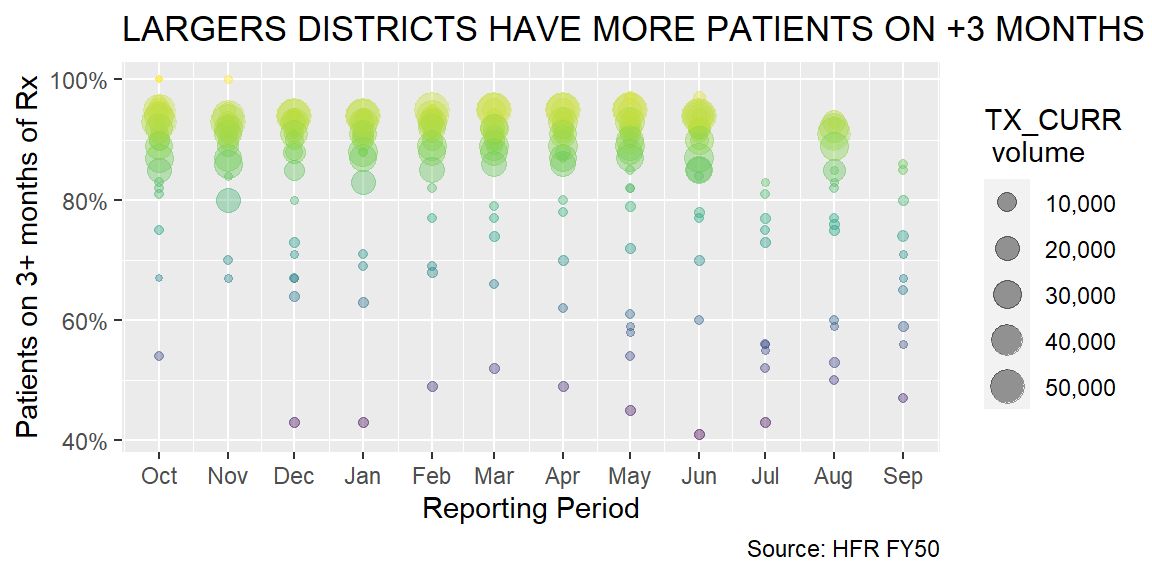 LARGERS DISTRICTS HAVE MORE PATIENTS ON +3 MONTHS

Patients on 3+ months of Rx

100%
80%
60%
40%

Oct Nov Dec Jan Feb Mar Apr May Jun Jul Aug Sep

Reporting Period

TX_CURR volume

10,000
20,000
30,000
40,000
50,000

Source: HFR FY50